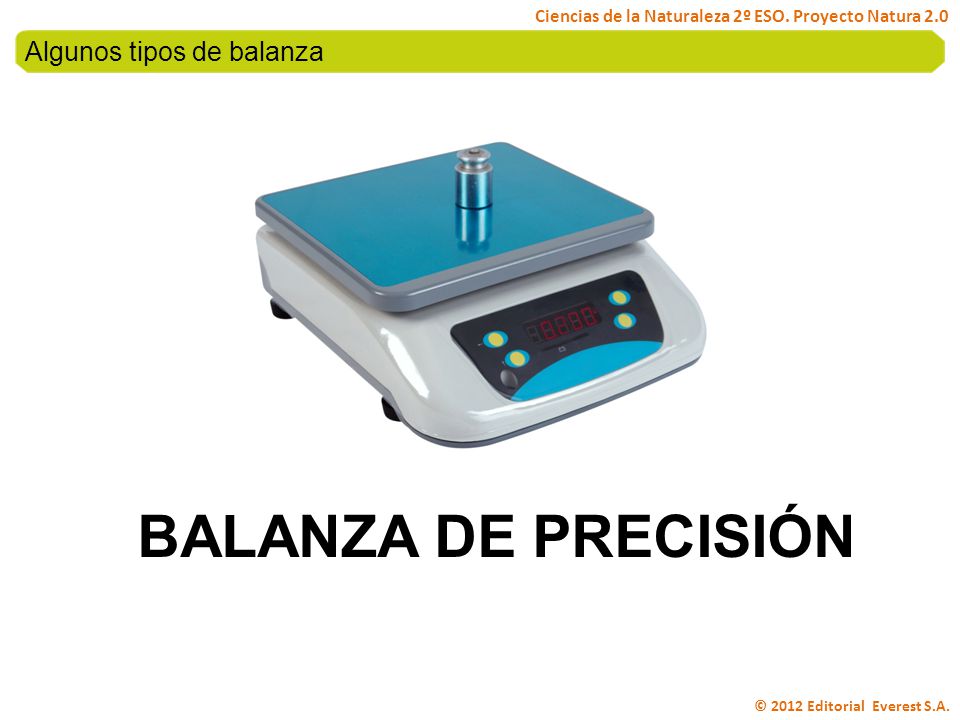 Ciencias de la Naturaleza 2º ESO. Proyecto Natura 2.0

Algunos tipos de balanza

BALANZA DE PRECISIÓN

© 2012 Editorial Everest S.A.